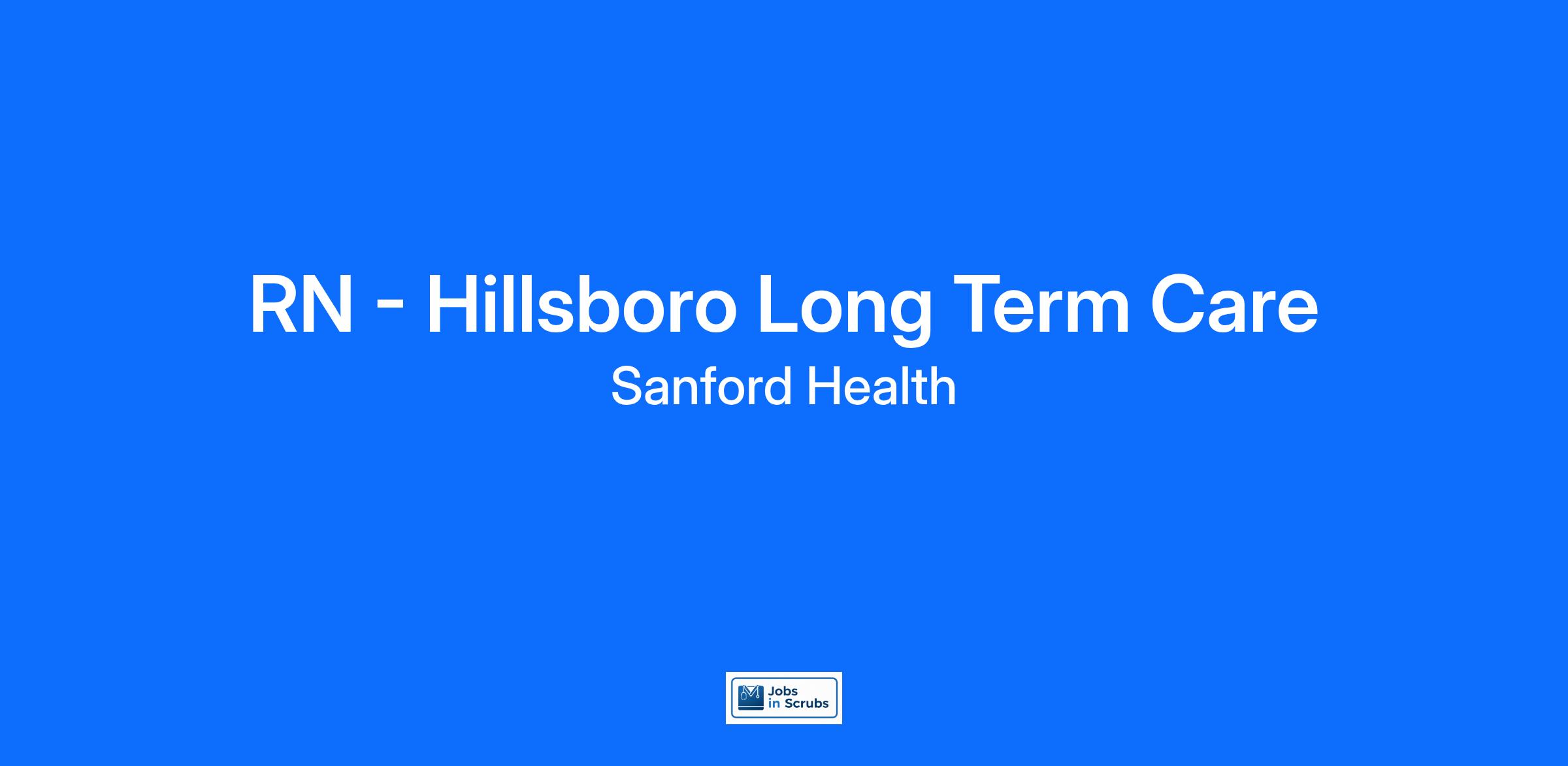 RN - Hillsboro Long Term Care

Sanford Health

Jobs in Scrubs